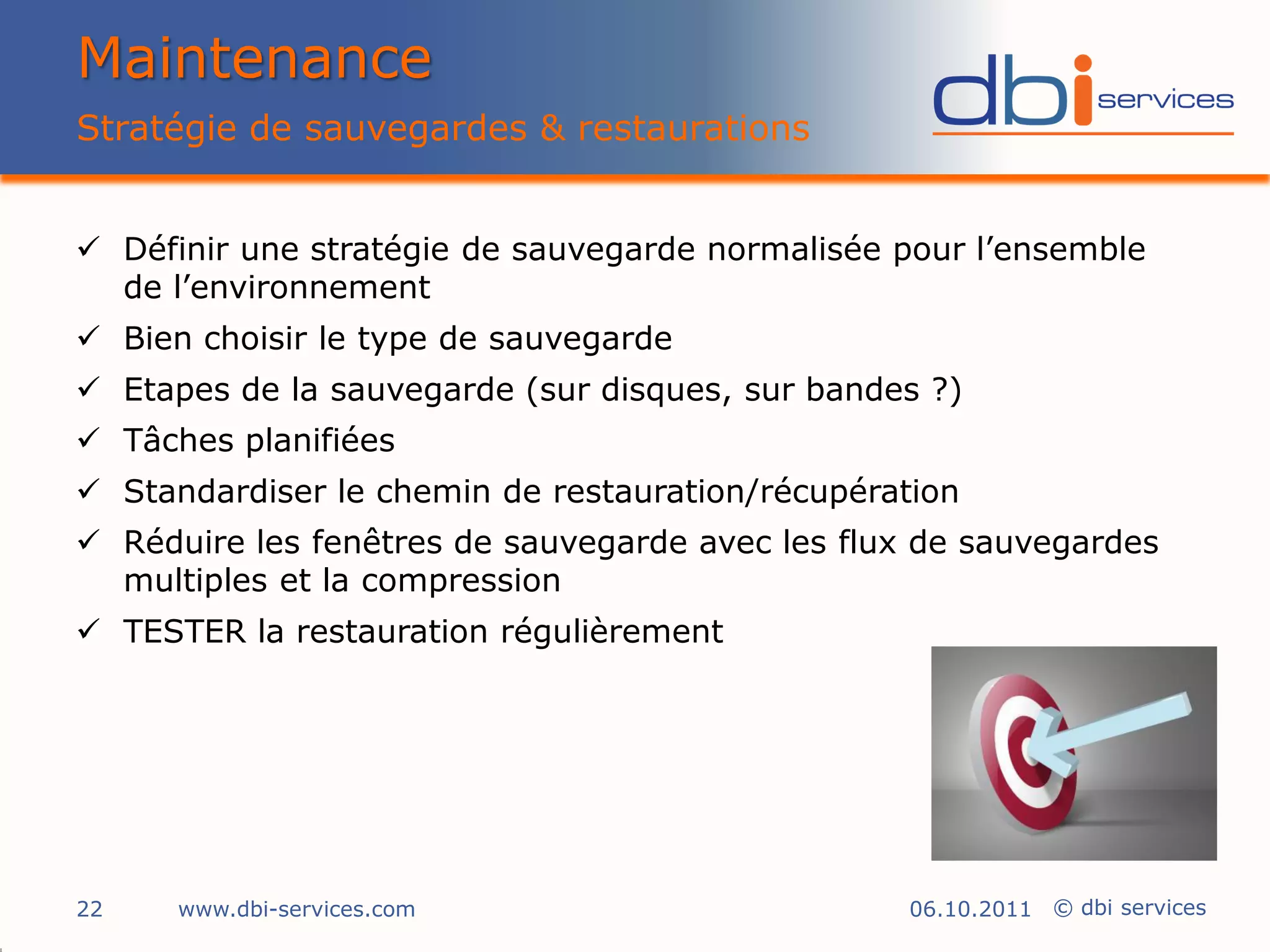 Maintenance
Stratégie de sauvegardes & restaurations

dbi services

✓ Définir une stratégie de sauvegarde normalisée pour l'ensemble de l'environnement
✓ Bien choisir le type de sauvegarde
✓ Etapes de la sauvegarde (sur disques, sur bandes ?)
✓ Tâches planifiées
✓ Standardiser le chemin de restauration/récupération
✓ Réduire les fenêtres de sauvegarde avec les flux de sauvegardes multiples et la compression
✓ TESTER la restauration régulièrement

22 www.dbi-services.com 06.10.2011 © dbi services